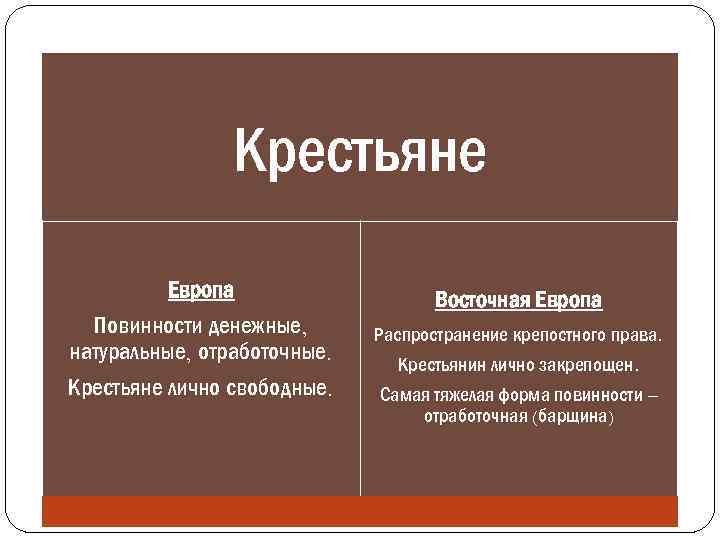 Крестьяне

Европа

Повинности денежные, натуральные, отработочные.

Крестьяне лично свободные.

Восточная Европа

Распространение крепостного права.

Крестьянин лично закрепощен.

Самая тяжелая форма повинности – отработочная (барщина)